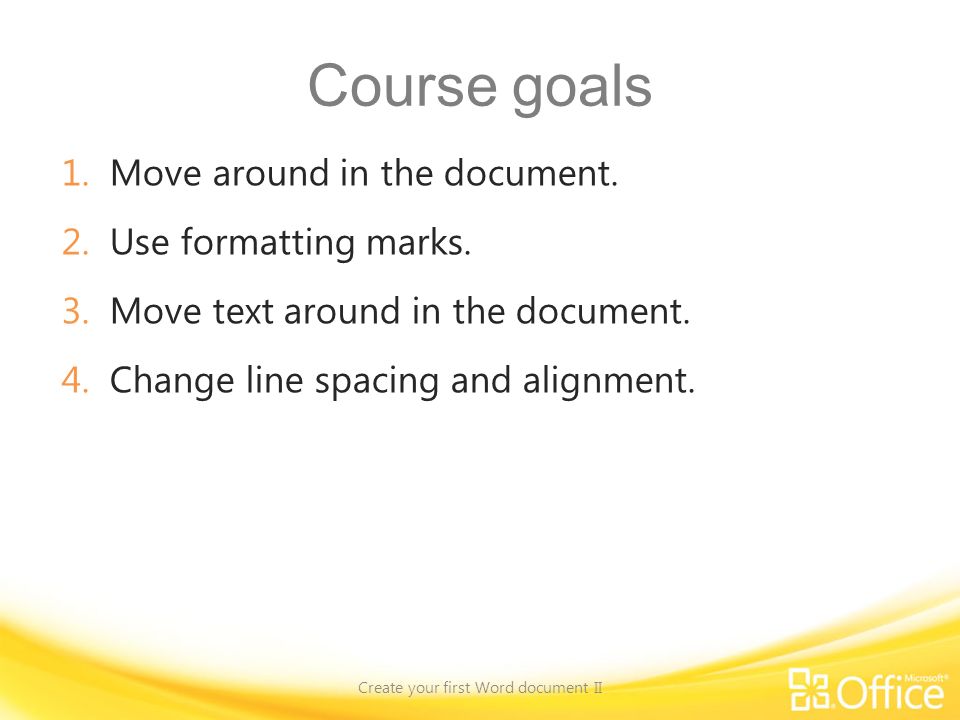 Course goals

1. Move around in the document.
2. Use formatting marks.
3. Move text around in the document.
4. Change line spacing and alignment.

Create your first Word document II

Microsoft® Office